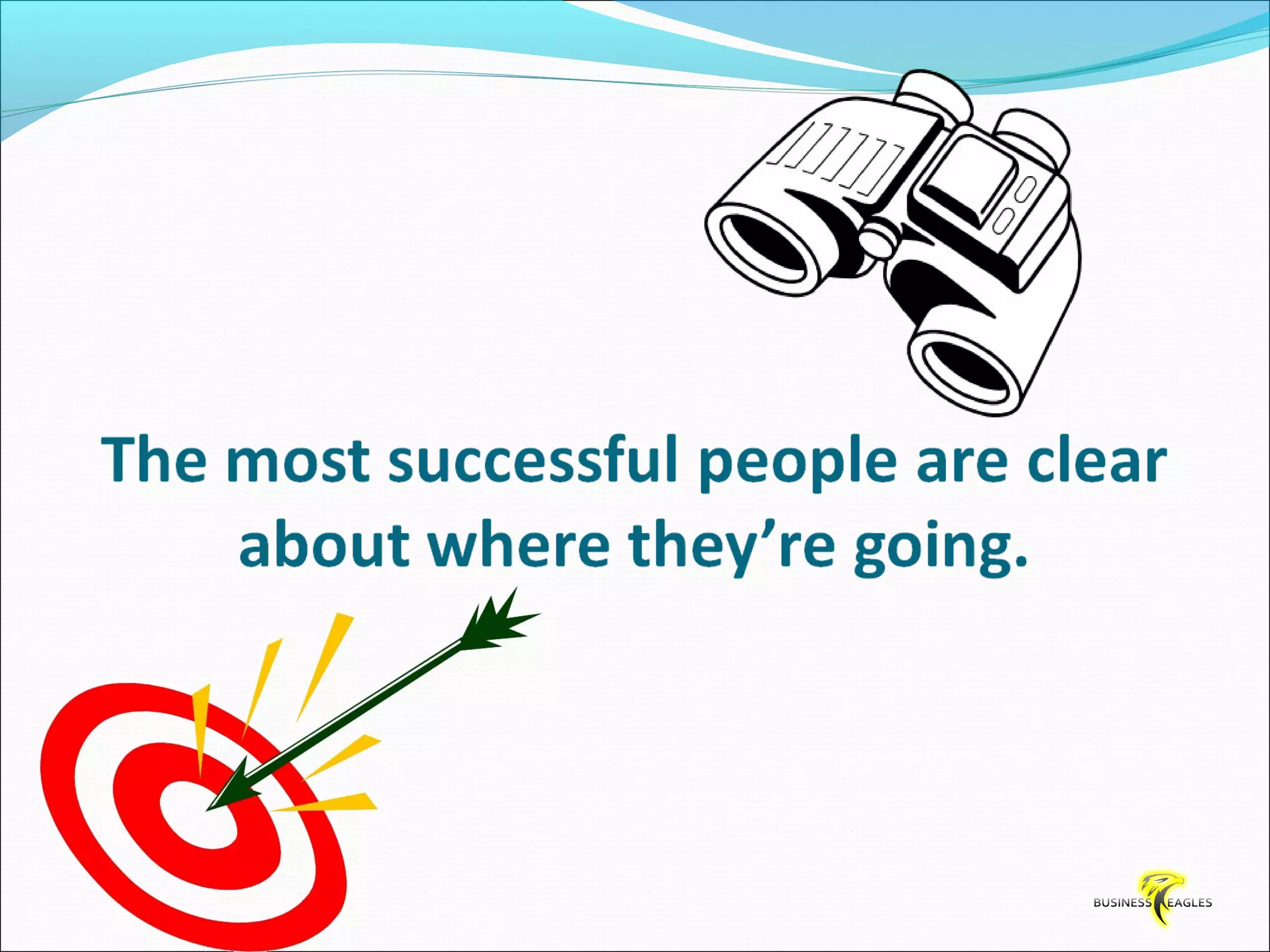 The most successful people are clear about where they're going.

BUSINESS EAGLES